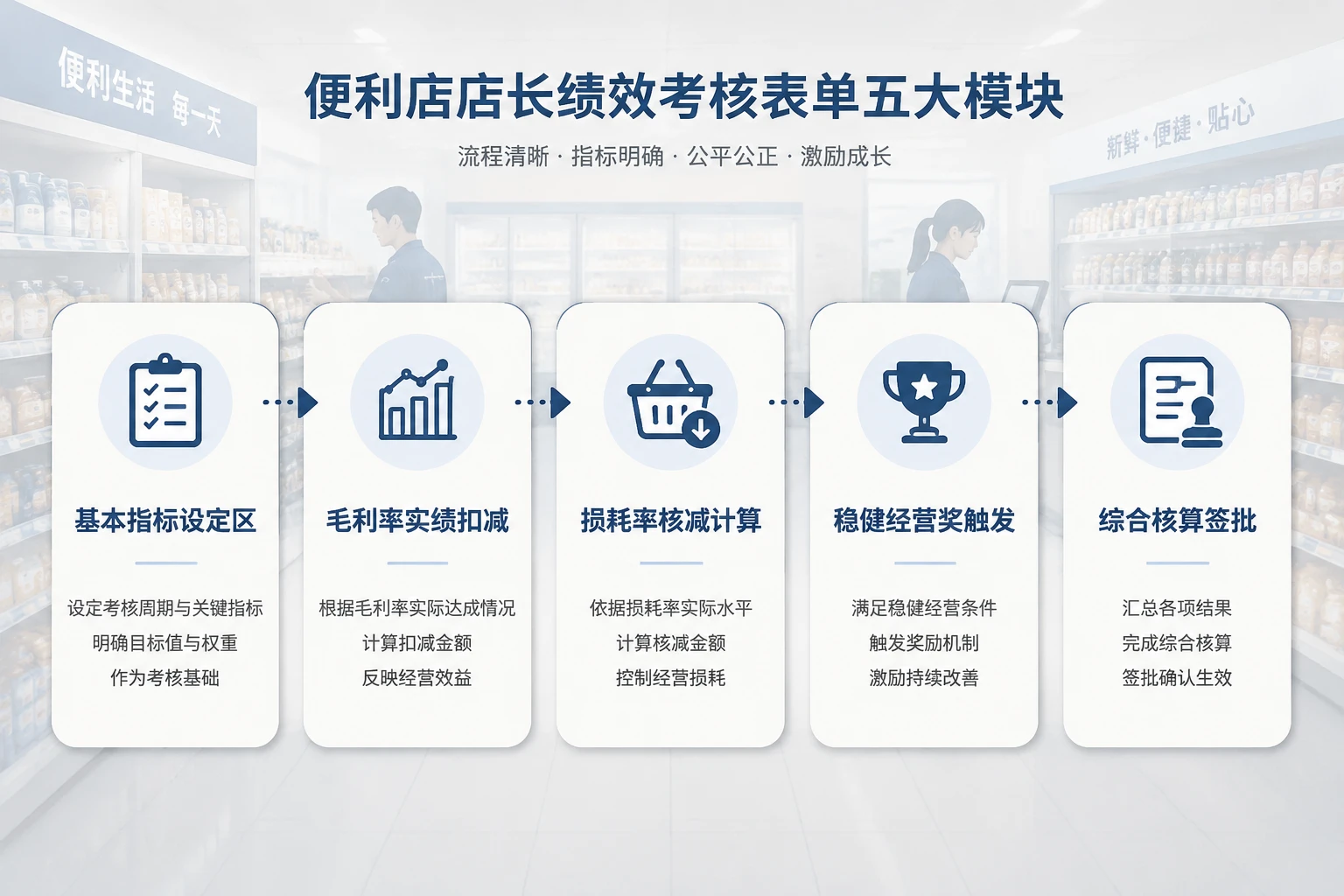 便利生活 每一天

新鲜·便捷·贴心

便利店店长绩效考核表单五大模块

流程清晰 · 指标明确 · 公平公正 · 激励成长

基本指标设定区

设定考核周期与关键指标
明确目标值与权重
作为考核基础

毛利率实绩扣减

根据毛利率实际达成情况
计算扣减金额
反映经营效益

损耗率核减计算

依据损耗率实际水平
计算核减金额
控制经营损耗

稳健经营奖触发

满足稳健经营条件
触发奖励机制
激励持续改善

综合核算签批

汇总各项结果
完成综合核算
签批确认生效